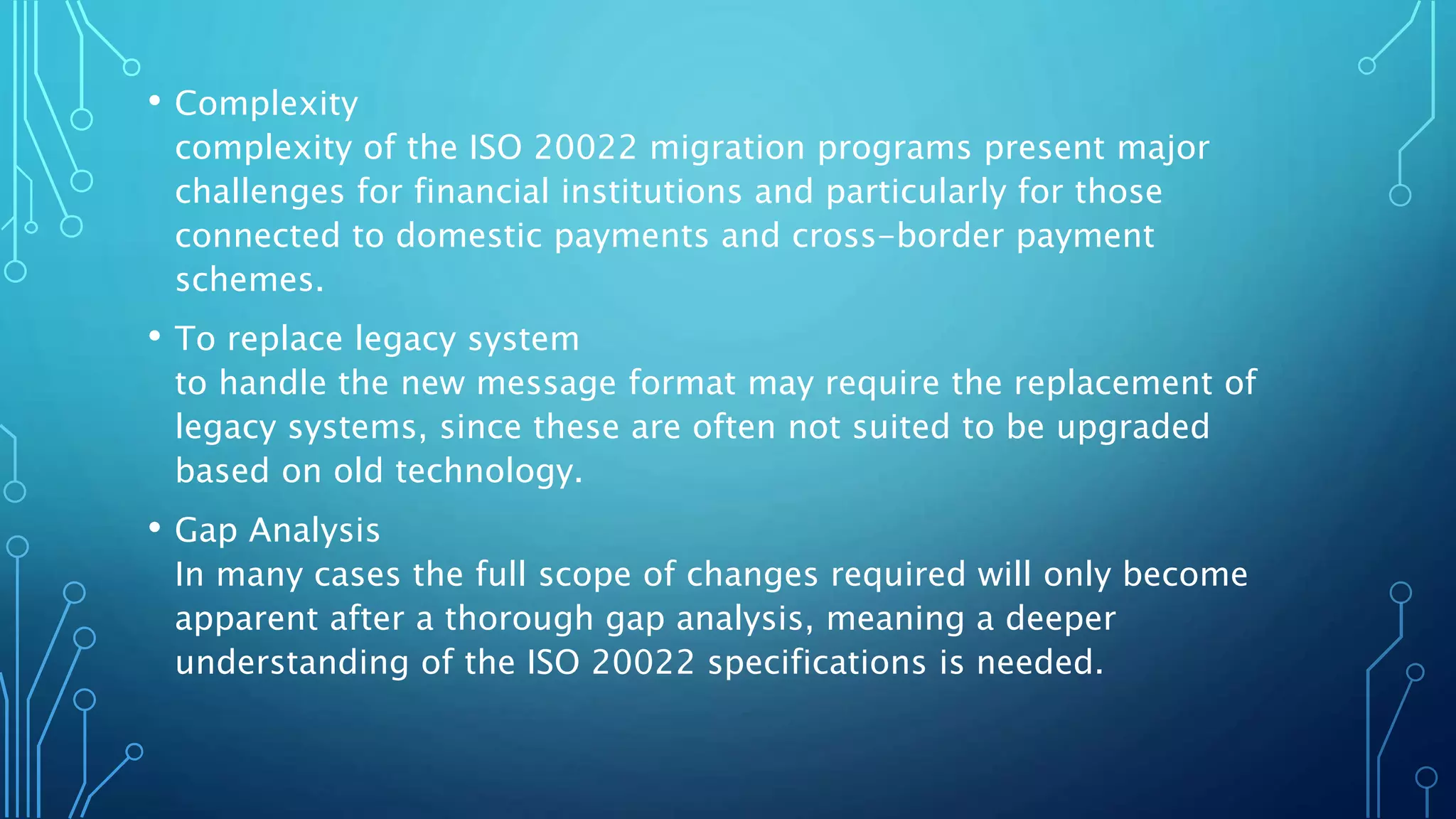 • Complexity
complexity of the ISO 20022 migration programs present major challenges for financial institutions and particularly for those connected to domestic payments and cross-border payment schemes.

• To replace legacy system
to handle the new message format may require the replacement of legacy systems, since these are often not suited to be upgraded based on old technology.

• Gap Analysis
In many cases the full scope of changes required will only become apparent after a thorough gap analysis, meaning a deeper understanding of the ISO 20022 specifications is needed.